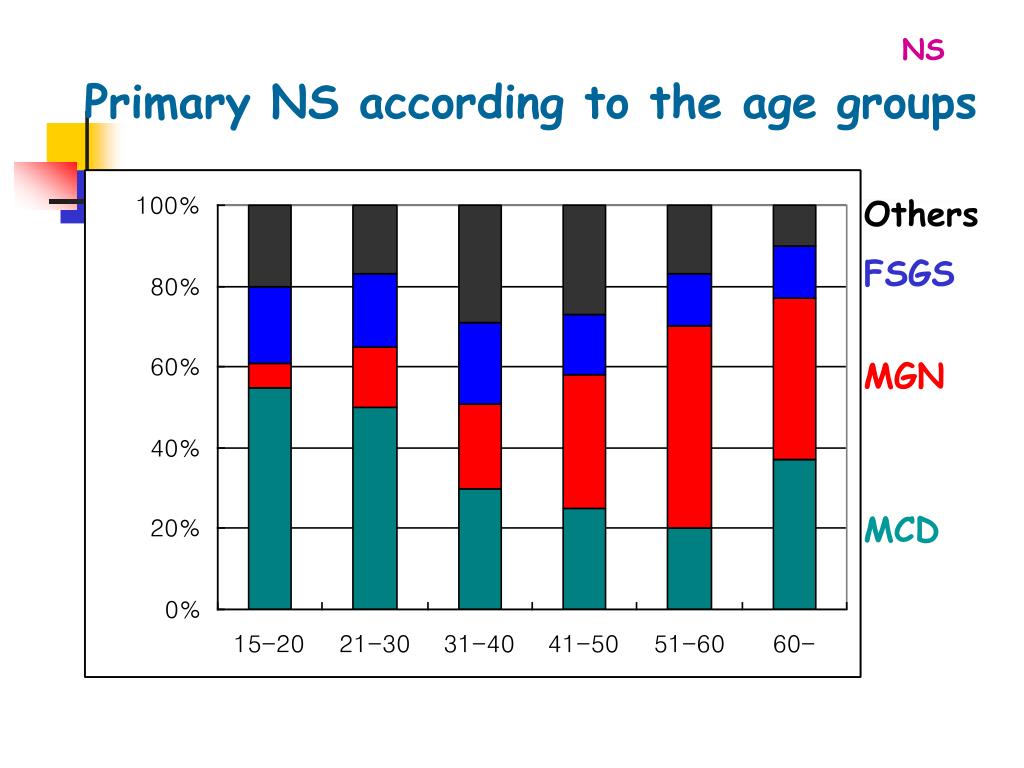 NS

Primary NS according to the age groups

100%
80%
60%
40%
20%
0%

15-20
21-30
31-40
41-50
51-60
60-

Others
FSGS
MGN
MCD